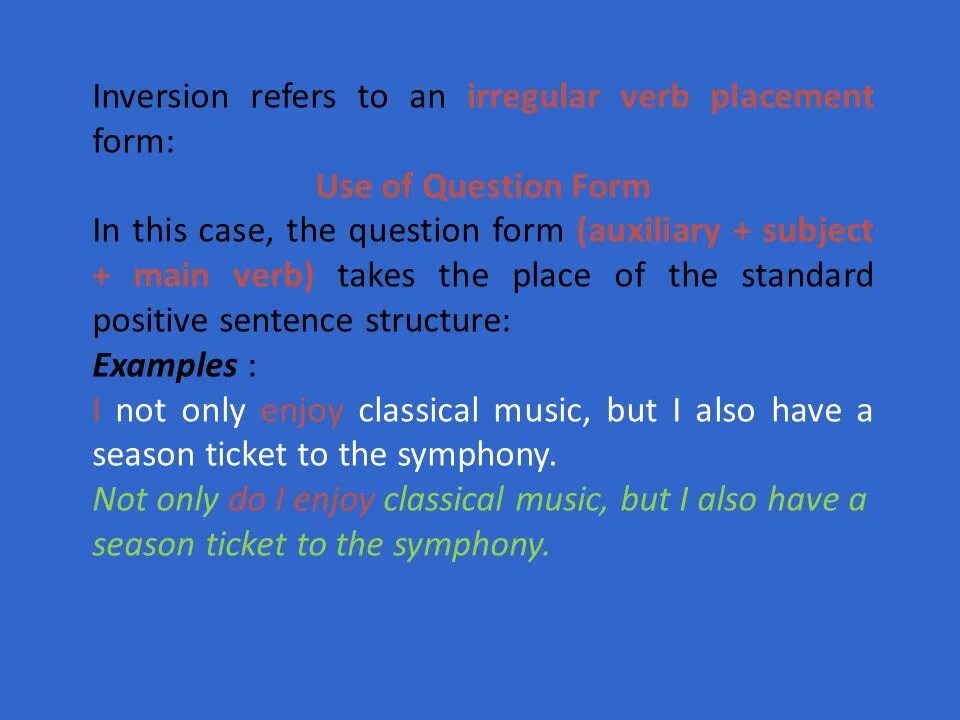 Inversion refers to an irregular verb placement form:

Use of Question Form

In this case, the question form (auxiliary + subject + main verb) takes the place of the standard positive sentence structure:

Examples :

I not only enjoy classical music, but I also have a season ticket to the symphony.

Not only do I enjoy classical music, but I also have a season ticket to the symphony.